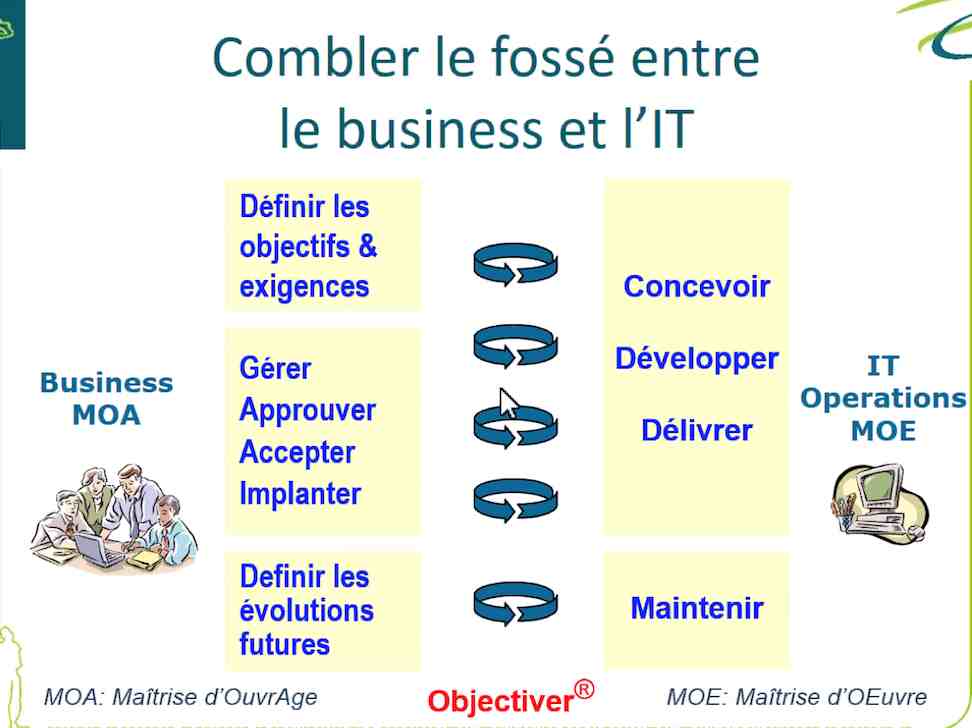 Combler le fossé entre le business et l'IT

Business MOA

Définir les objectifs & exigences

Gérer
Approuver
Accepter
Implanter

Definir les évolutions futures

Concevoir

Développer

Délivrer

Maintenir

IT Operations MOE

MOA: Maîtrise d'OuvrAge

Objectiver®

MOE: Maîtrise d'OEuvre